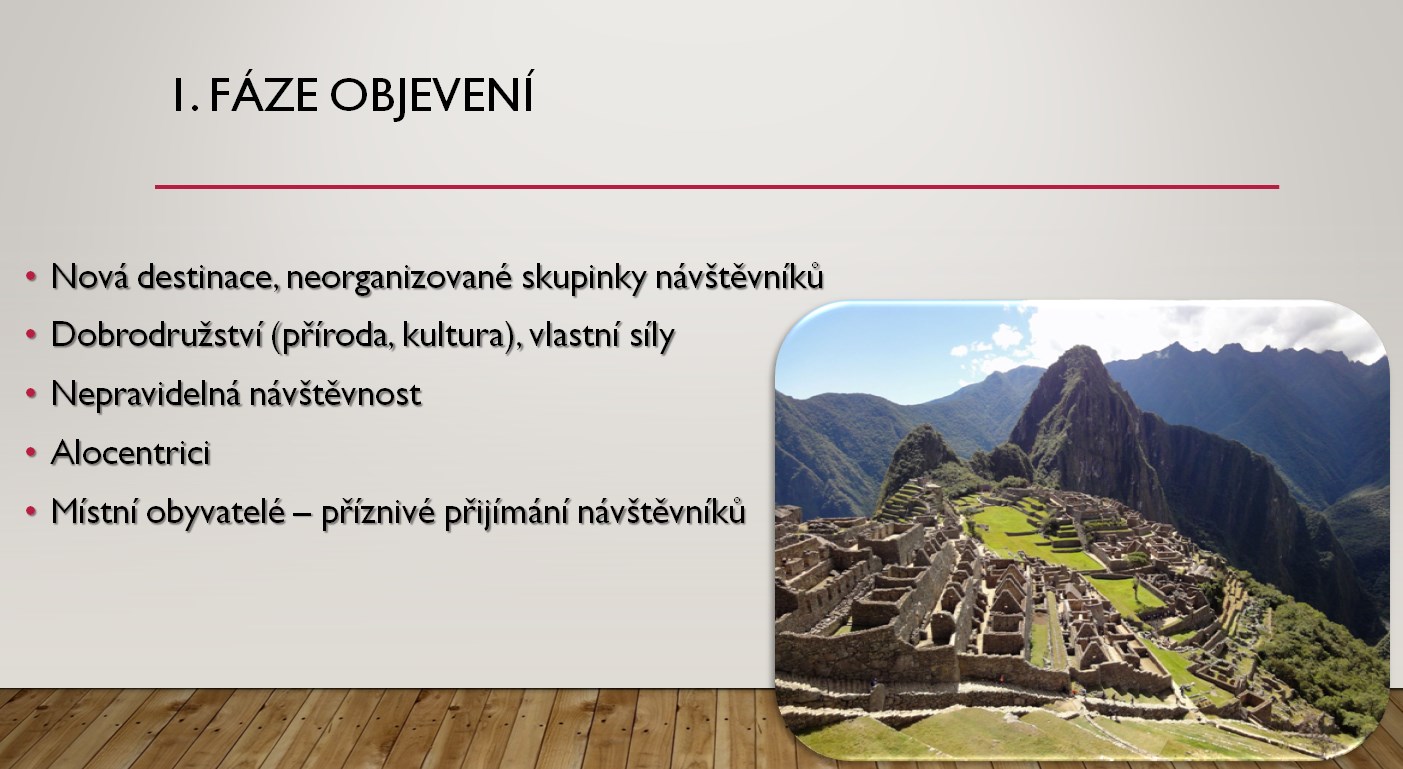 1. FÁZE OBJEVENÍ

• Nová destinace, neorganizované skupinky návštěvníků
• Dobrodružství (příroda, kultura), vlastní síly
• Nepravidelná návštěvnost
• Alocentrici
• Místní obyvatelé – příznivé přijímání návštěvníků